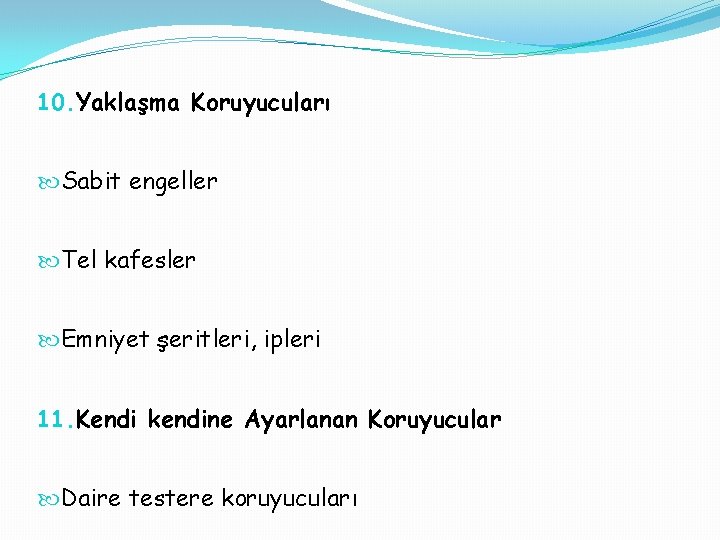 10.Yaklaşma Koruyucuları

Sabit engeller

Tel kafesler

Emniyet şeritleri, ipleri

11.Kendi kendine Ayarlanan Koruyucular

Daire testere koruyucuları